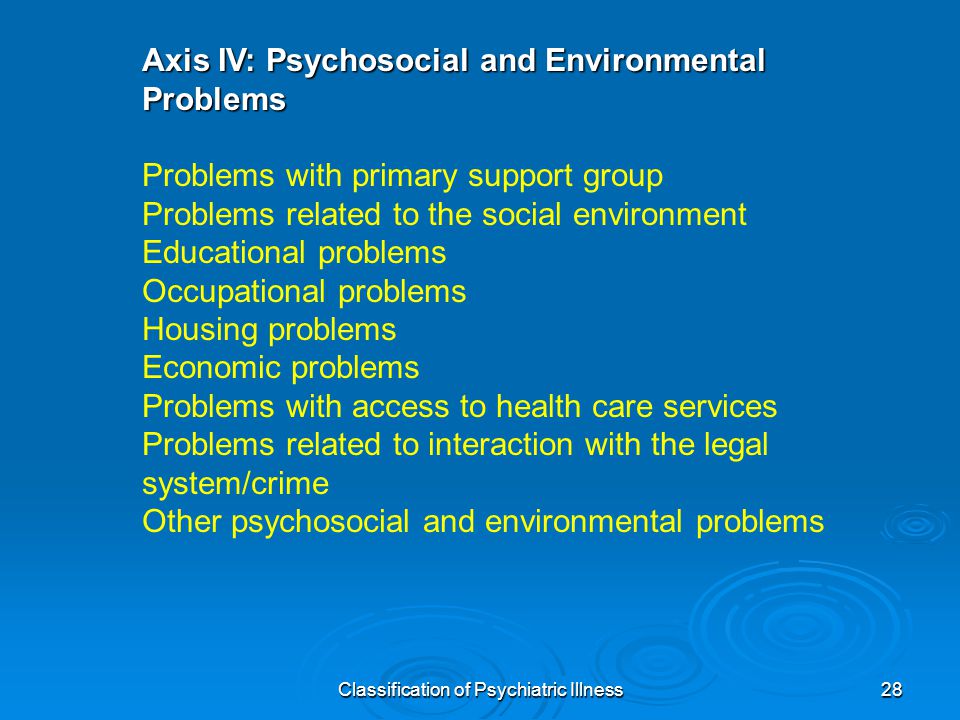 Axis IV: Psychosocial and Environmental Problems

Problems with primary support group
Problems related to the social environment
Educational problems
Occupational problems
Housing problems
Economic problems
Problems with access to health care services
Problems related to interaction with the legal system/crime
Other psychosocial and environmental problems

Classification of Psychiatric Illness

28